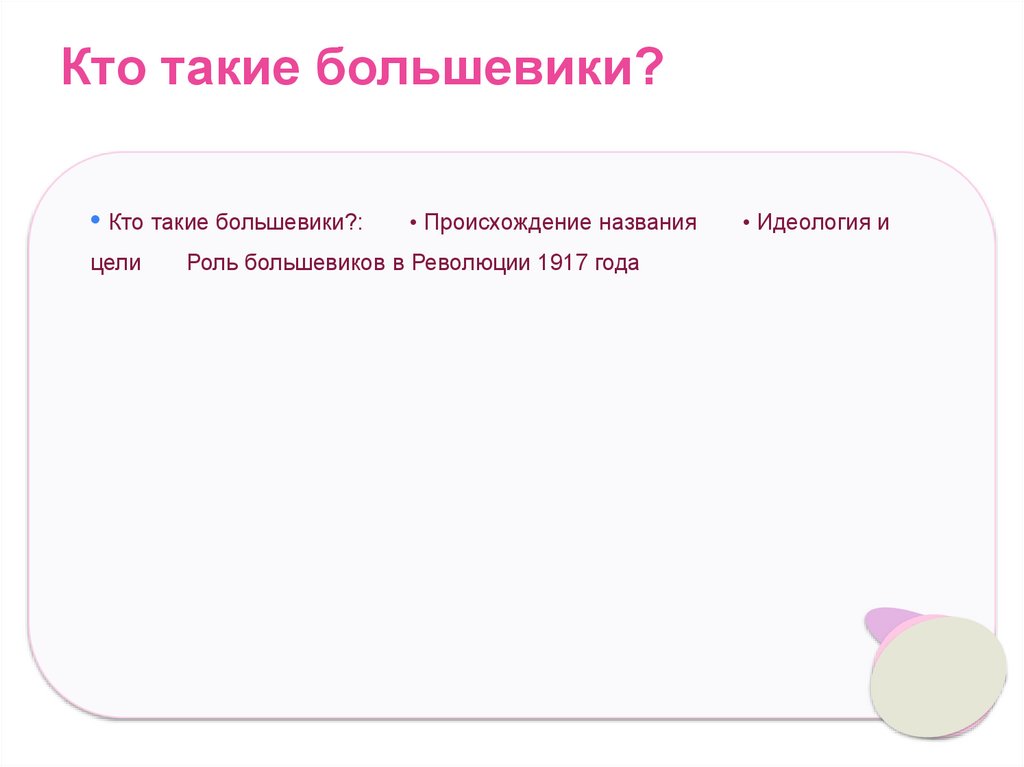 Кто такие большевики?

• Кто такие большевики?: • Происхождение названия • Идеология и цели Роль большевиков в Революции 1917 года